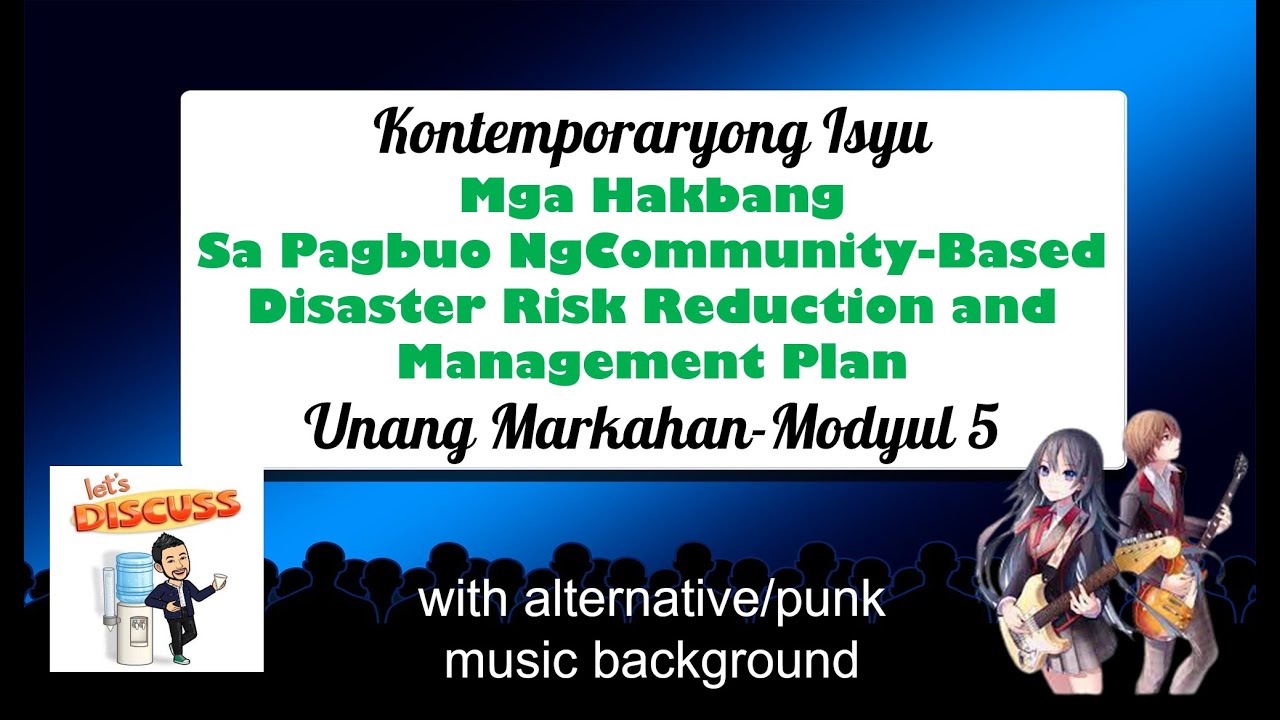 Kontemporaryong Isyu
Mga Hakbang
Sa Pagbuo NgCommunity-Based Disaster Risk Reduction and Management Plan
Unang Markahan-Modyul 5

let's DISCUSS

with alternative/punk music background